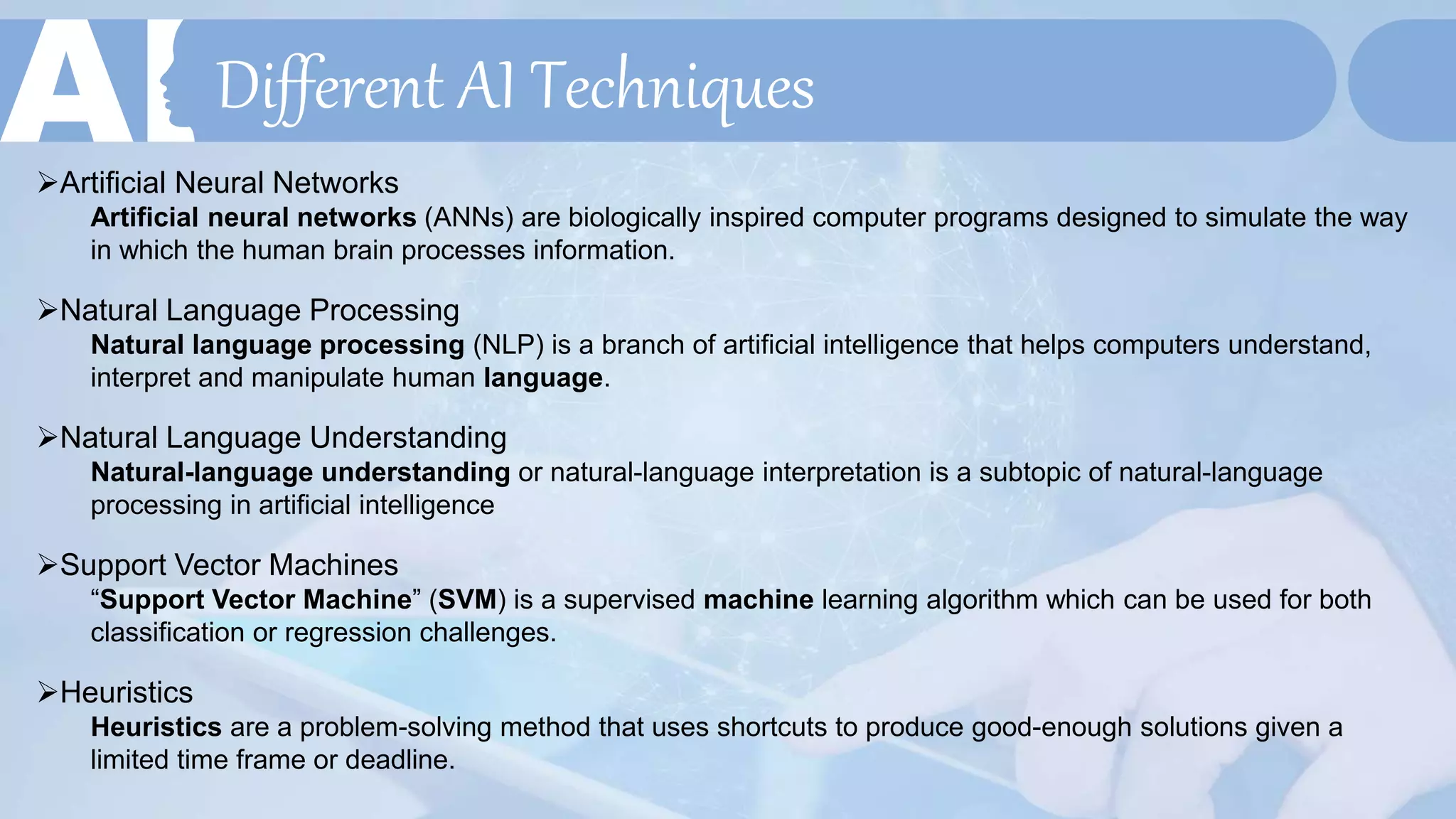 AI Different AI Techniques

➢Artificial Neural Networks
Artificial neural networks (ANNs) are biologically inspired computer programs designed to simulate the way in which the human brain processes information.

➢Natural Language Processing
Natural language processing (NLP) is a branch of artificial intelligence that helps computers understand, interpret and manipulate human language.

➢Natural Language Understanding
Natural-language understanding or natural-language interpretation is a subtopic of natural-language processing in artificial intelligence

➢Support Vector Machines
“Support Vector Machine” (SVM) is a supervised machine learning algorithm which can be used for both classification or regression challenges.

➢Heuristics
Heuristics are a problem-solving method that uses shortcuts to produce good-enough solutions given a limited time frame or deadline.